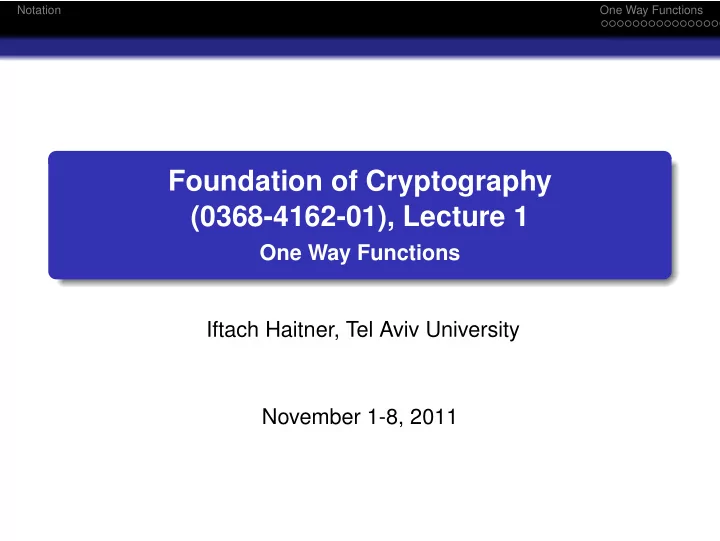 Notation

One Way Functions

Foundation of Cryptography (0368-4162-01), Lecture 1

One Way Functions

Iftach Haitner, Tel Aviv University

November 1-8, 2011